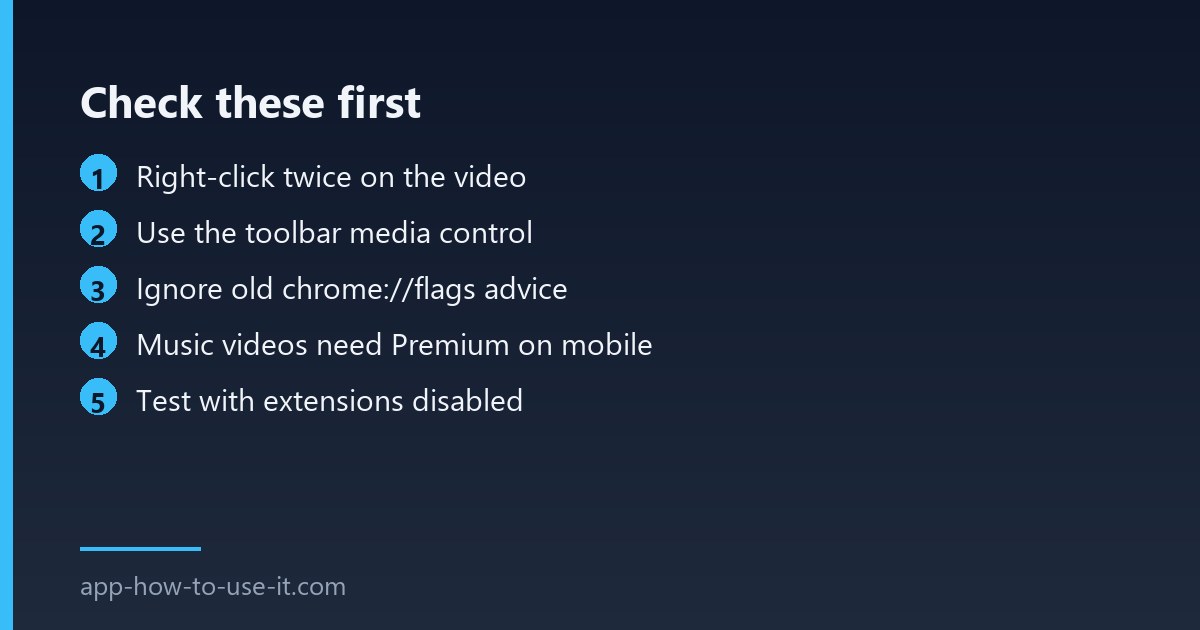 Check these first

1 Right-click twice on the video

2 Use the toolbar media control

3 Ignore old chrome://flags advice

4 Music videos need Premium on mobile

5 Test with extensions disabled

app-how-to-use-it.com